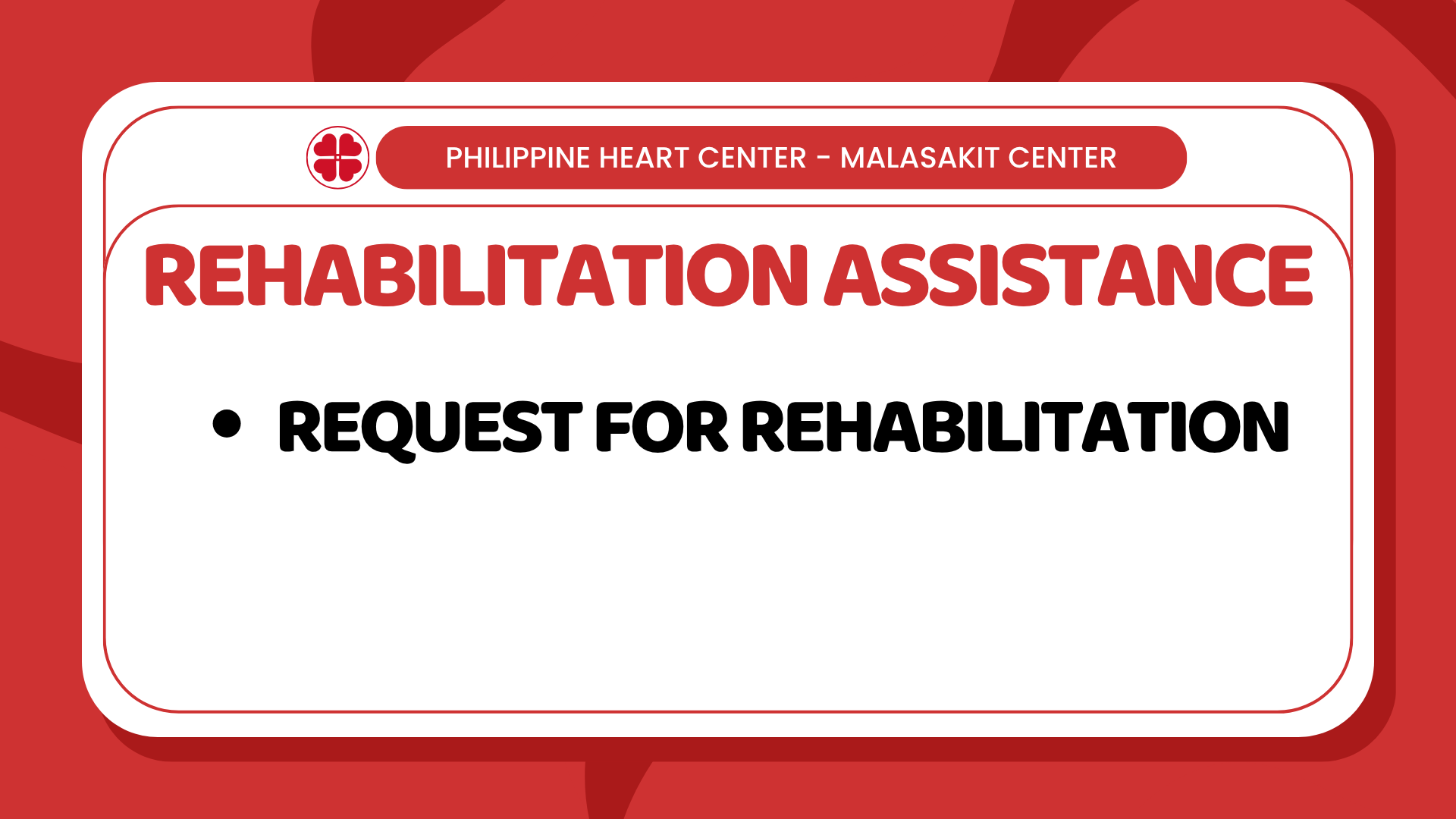 PHILIPPINE HEART CENTER - MALASAKIT CENTER

REHABILITATION ASSISTANCE

• REQUEST FOR REHABILITATION